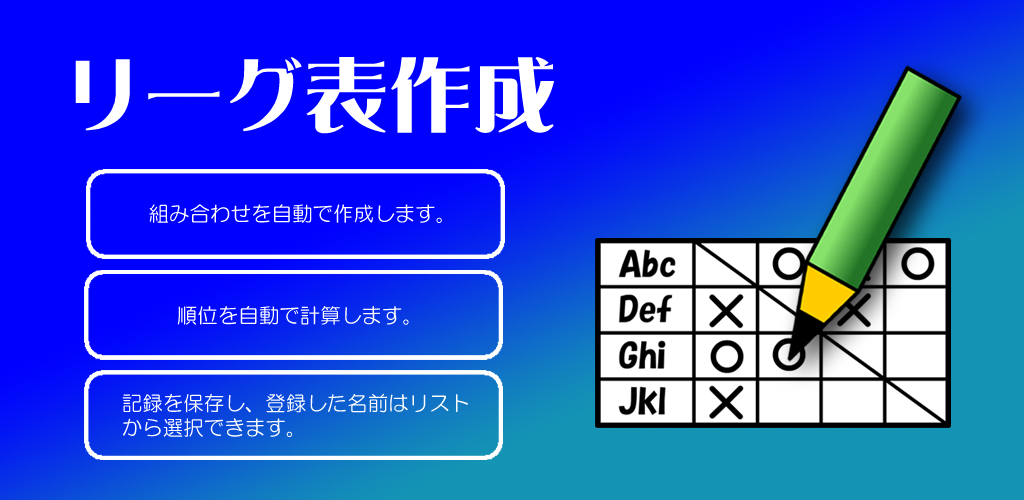 リーグ表作成

組み合わせを自動で作成します。

順位を自動で計算します。

記録を保存し、登録した名前はリストから選択できます。

| Abc | | ○ | | ○ |
|---|---|---|---|---|
| Def | × | | × | |
| Ghi | ○ | ○ | | |
| Jkl | × | | | |